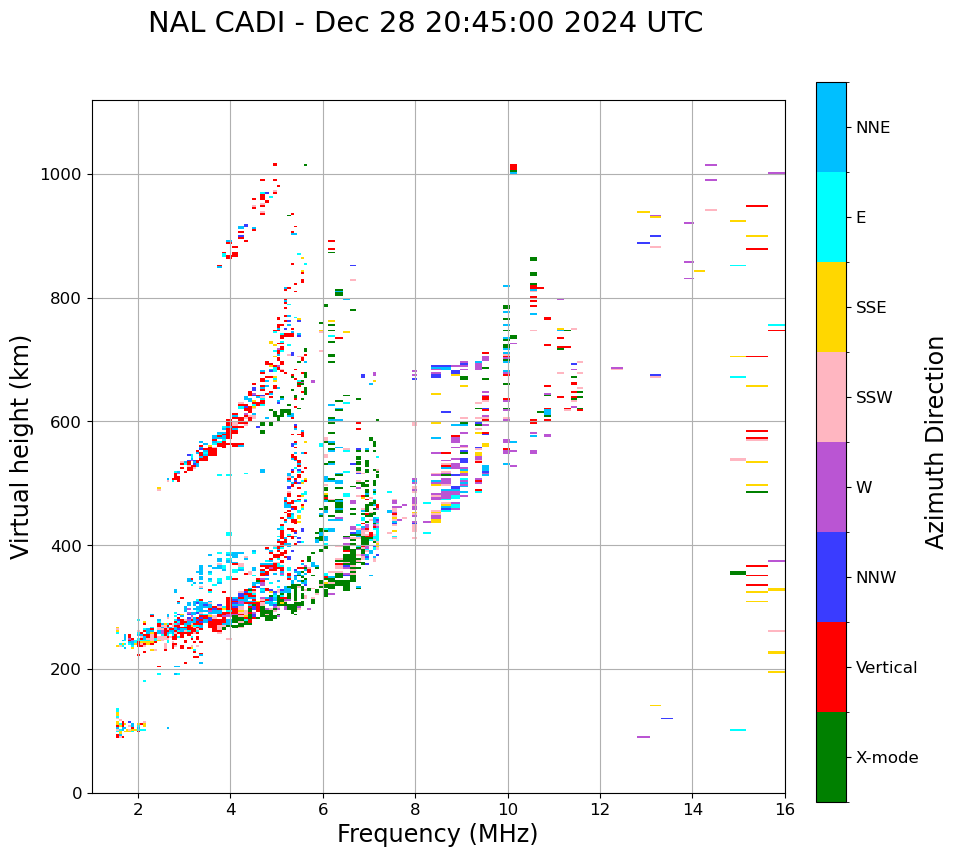 NAL CADI - Dec 28 20:45:00 2024 UTC

Virtual height (km)

1000
800
600
400
200
0

2
4
6
8
10
12
14
16

Frequency (MHz)

NNE
E
SSE
SSW
W
NNW
Vertical
X-mode

Azimuth Direction